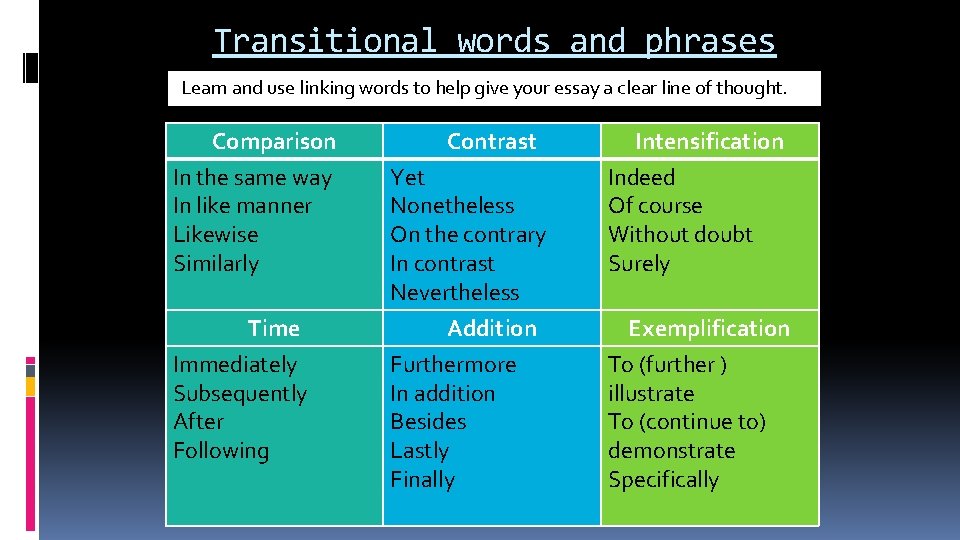 Transitional words and phrases

Learn and use linking words to help give your essay a clear line of thought.

| Comparison | Contrast | Intensification |
|---|---|---|
| In the same way In like manner Likewise Similarly | Yet Nonetheless On the contrary In contrast Nevertheless | Indeed Of course Without doubt Surely |
| Time | Addition | Exemplification |
| Immediately Subsequently After Following | Furthermore In addition Besides Lastly Finally | To (further ) illustrate To (continue to) demonstrate Specifically |